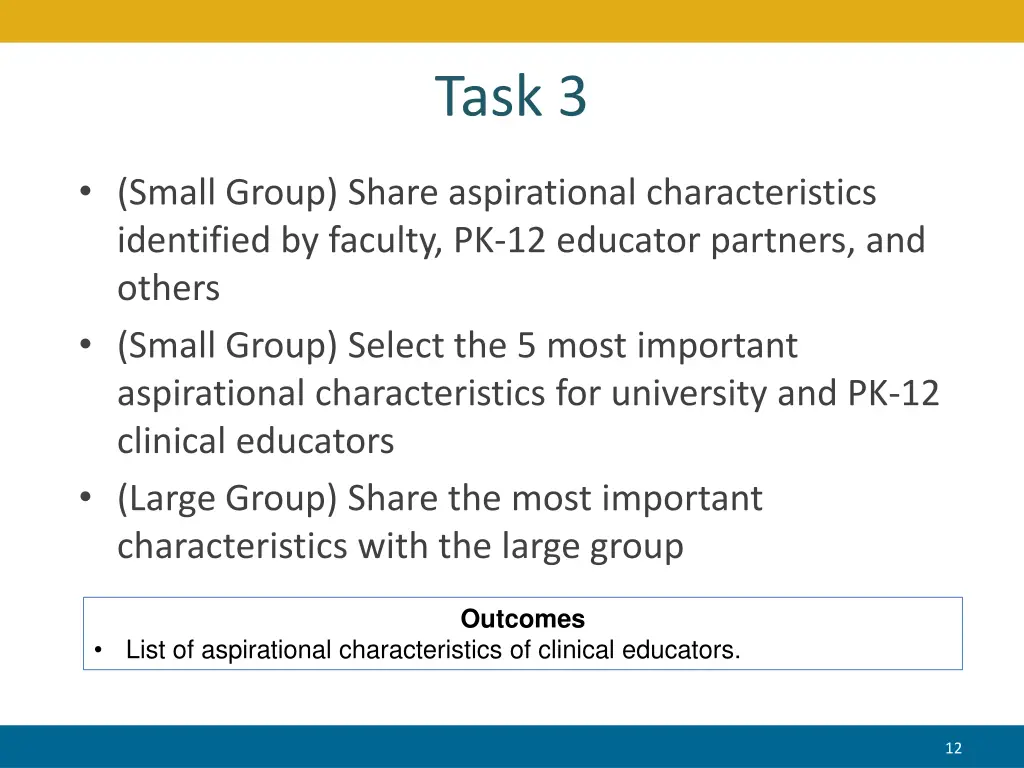 Task 3

• (Small Group) Share aspirational characteristics identified by faculty, PK-12 educator partners, and others
• (Small Group) Select the 5 most important aspirational characteristics for university and PK-12 clinical educators
• (Large Group) Share the most important characteristics with the large group

Outcomes
• List of aspirational characteristics of clinical educators.

12